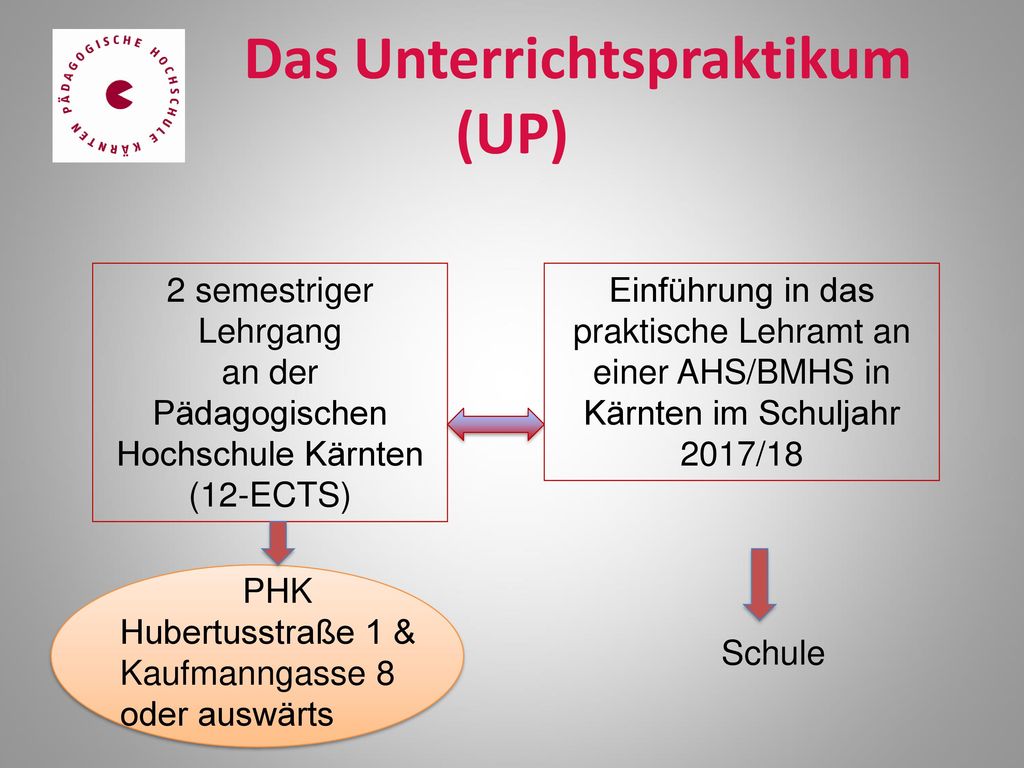 PÄDAGOGISCHE HOCHSCHULE KÄRNTEN

Das Unterrichtspraktikum (UP)

2 semestriger Lehrgang an der Pädagogischen Hochschule Kärnten (12-ECTS)

Einführung in das praktische Lehramt an einer AHS/BMHS in Kärnten im Schuljahr 2017/18

PHK Hubertusstraße 1 & Kaufmanngasse 8 oder auswärts

Schule